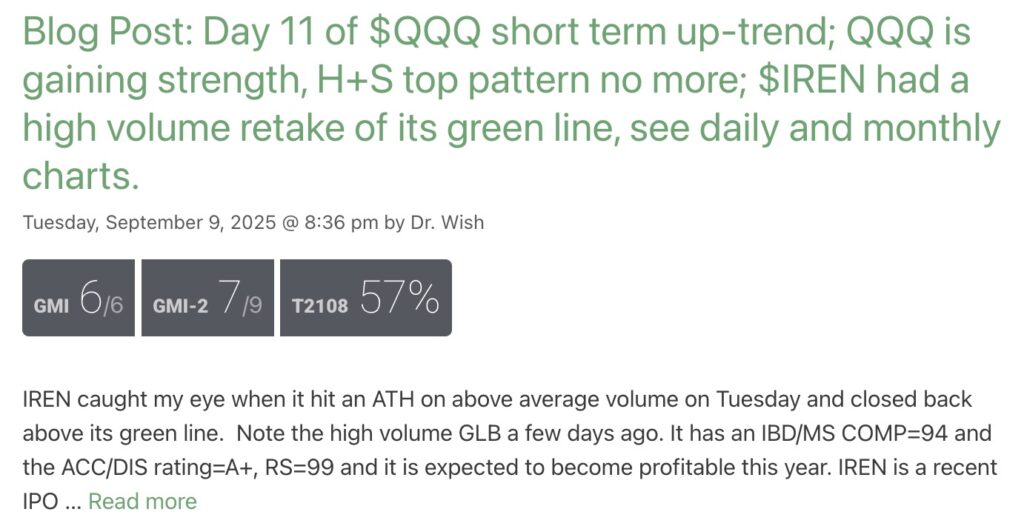 Blog Post: Day 11 of \$QQQ short term up-trend; QQQ is gaining strength, H+S top pattern no more; \$IREN had a high volume retake of its green line, see daily and monthly charts.

Tuesday, September 9, 2025 @ 8:36 pm by Dr. Wish

GMI 6/6 GMI-2 7/9 T2108 57%

IREN caught my eye when it hit an ATH on above average volume on Tuesday and closed back above its green line. Note the high volume GLB a few days ago. It has an IBD/MS COMP=94 and the ACC/DIS rating=A+, RS=99 and it is expected to become profitable this year. IREN is a recent IPO … Read more